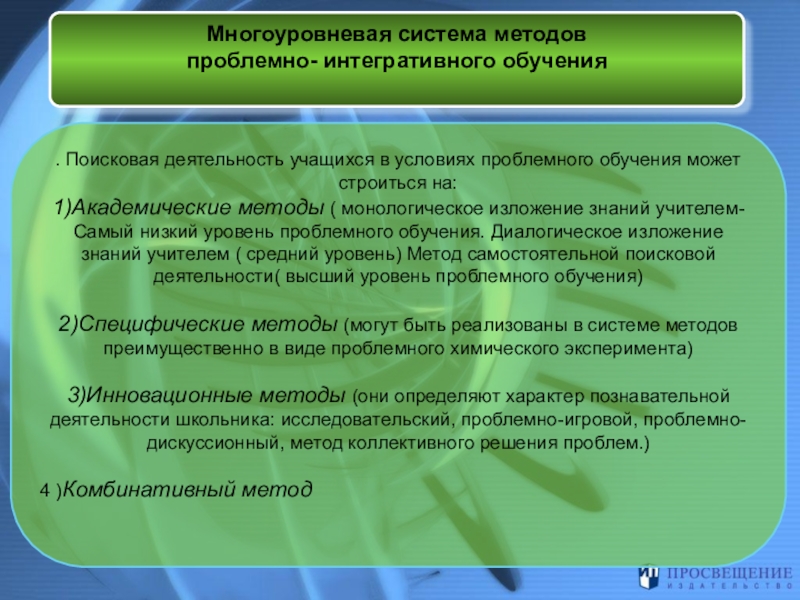 Многоуровневая система методов проблемно- интегративного обучения

. Поисковая деятельность учащихся в условиях проблемного обучения может строиться на:

1)Академические методы ( монологическое изложение знаний учителем- Самый низкий уровень проблемного обучения. Диалогическое изложение знаний учителем ( средний уровень) Метод самостоятельной поисковой деятельности( высший уровень проблемного обучения)

2)Специфические методы (могут быть реализованы в системе методов преимущественно в виде проблемного химического эксперимента)

3)Инновационные методы (они определяют характер познавательной деятельности школьника: исследовательский, проблемно-игровой, проблемно-дискуссионный, метод коллективного решения проблем.)

4 )Комбинативный метод

ПРОСВЕЩЕНИЕ
ИЗДАТЕЛЬСТВО